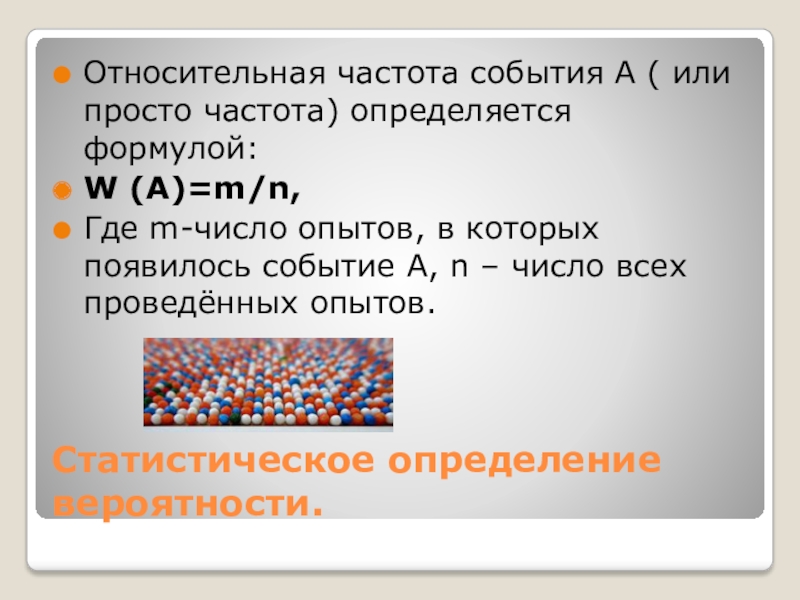 Относительная частота события А ( или просто частота) определяется формулой:

W (A)=m/n,

Где m-число опытов, в которых появилось событие А, n – число всех проведённых опытов.

Статистическое определение вероятности.